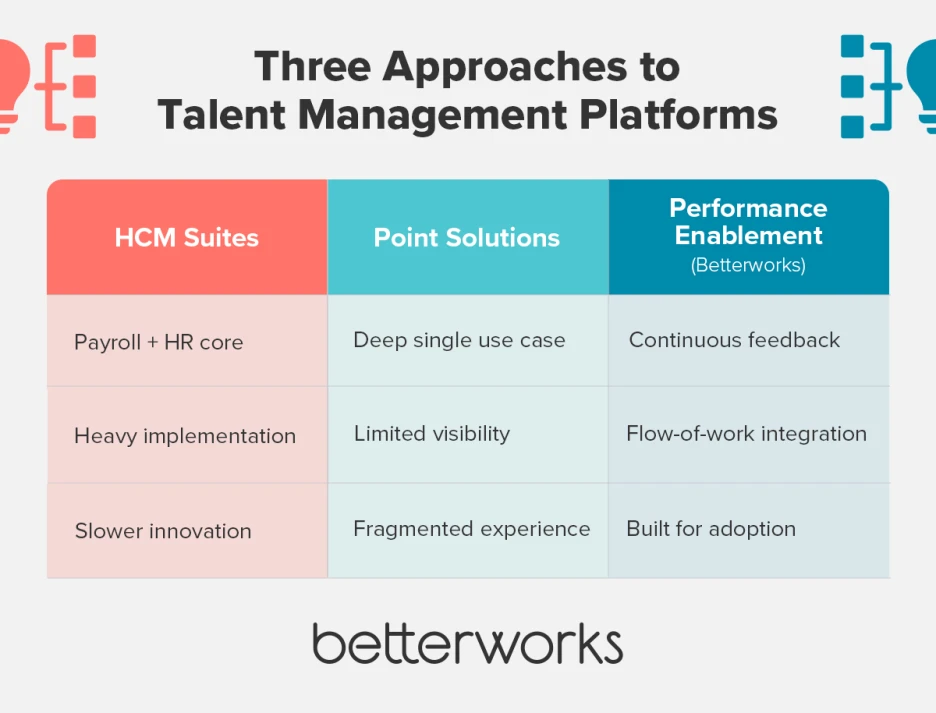 Three Approaches to Talent Management Platforms

| HCM Suites | Point Solutions | Performance Enablement (Betterworks) |
|---|---|---|
| Payroll + HR core | Deep single use case | Continuous feedback |
| Heavy implementation | Limited visibility | Flow-of-work integration |
| Slower innovation | Fragmented experience | Built for adoption |

betterworks